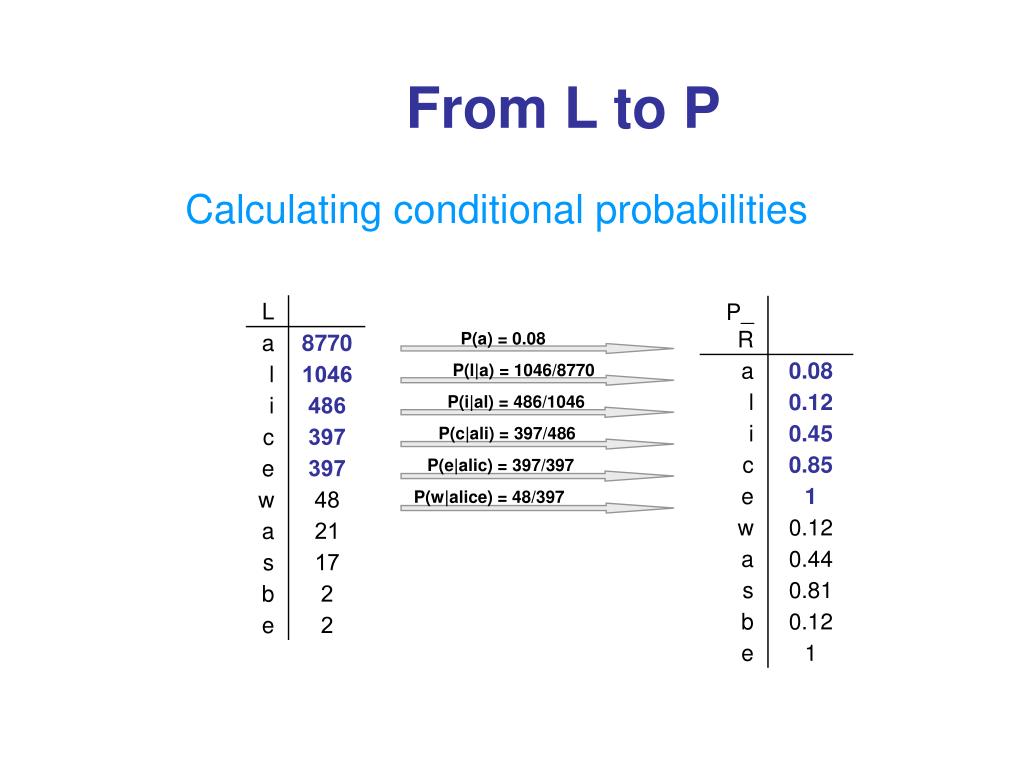 From L to P

Calculating conditional probabilities

| L | |
|---|---|
| a | 8770 |
| l | 1046 |
| i | 486 |
| c | 397 |
| e | 397 |
| w | 48 |
| a | 21 |
| s | 17 |
| b | 2 |
| e | 2 |

P(a) = 0.08
P(l|a) = 1046/8770
P(i|al) = 486/1046
P(c|ali) = 397/486
P(e|alic) = 397/397
P(w|alice) = 48/397

| P_R | |
|---|---|
| a | 0.08 |
| l | 0.12 |
| i | 0.45 |
| c | 0.85 |
| e | 1 |
| w | 0.12 |
| a | 0.44 |
| s | 0.81 |
| b | 0.12 |
| e | 1 |